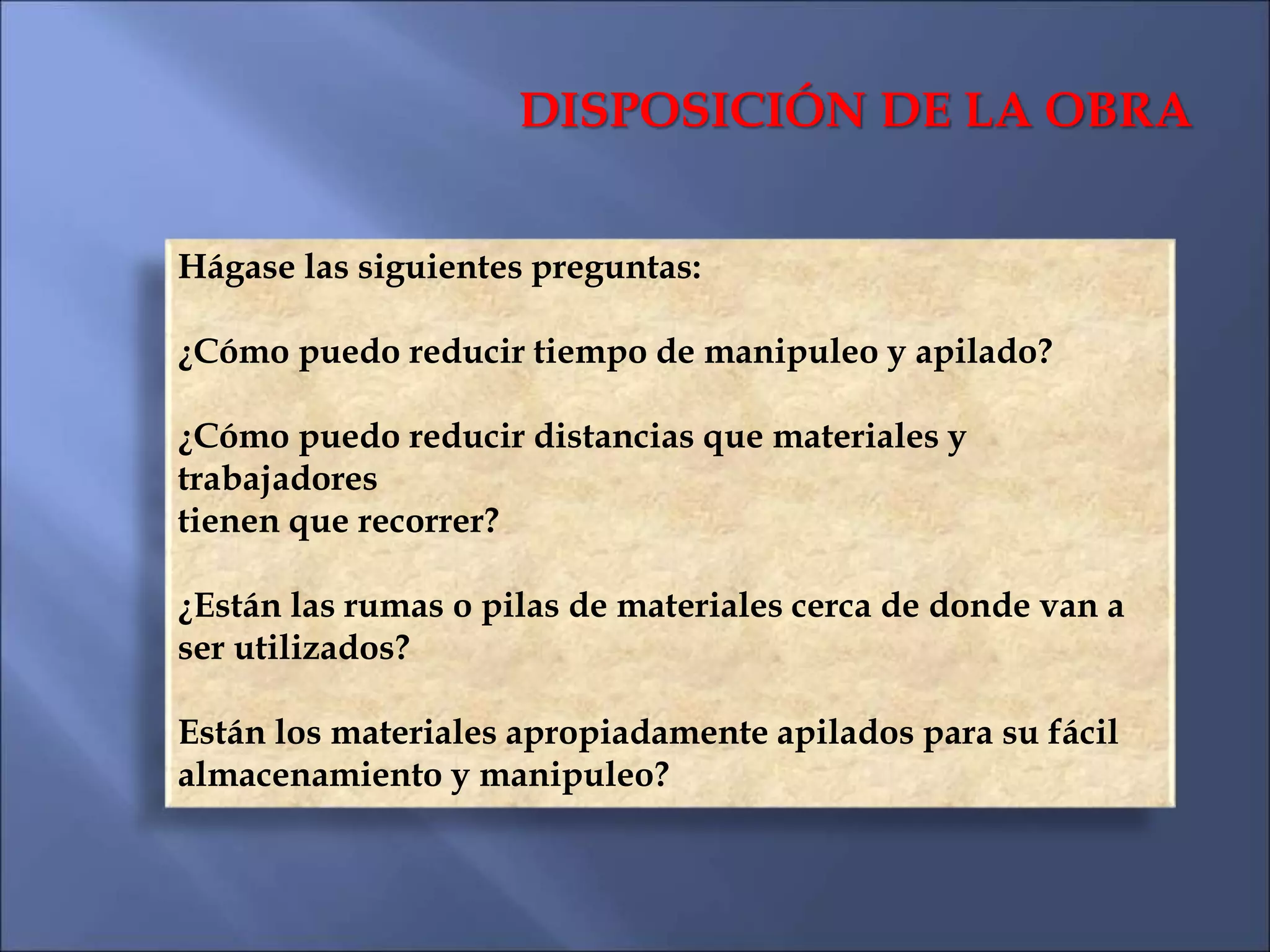 DISPOSICIÓN DE LA OBRA

Hágase las siguientes preguntas:

¿Cómo puedo reducir tiempo de manipuleo y apilado?

¿Cómo puedo reducir distancias que materiales y trabajadores
tienen que recorrer?

¿Están las rumas o pilas de materiales cerca de donde van a ser utilizados?

Están los materiales apropiadamente apilados para su fácil almacenamiento y manipuleo?